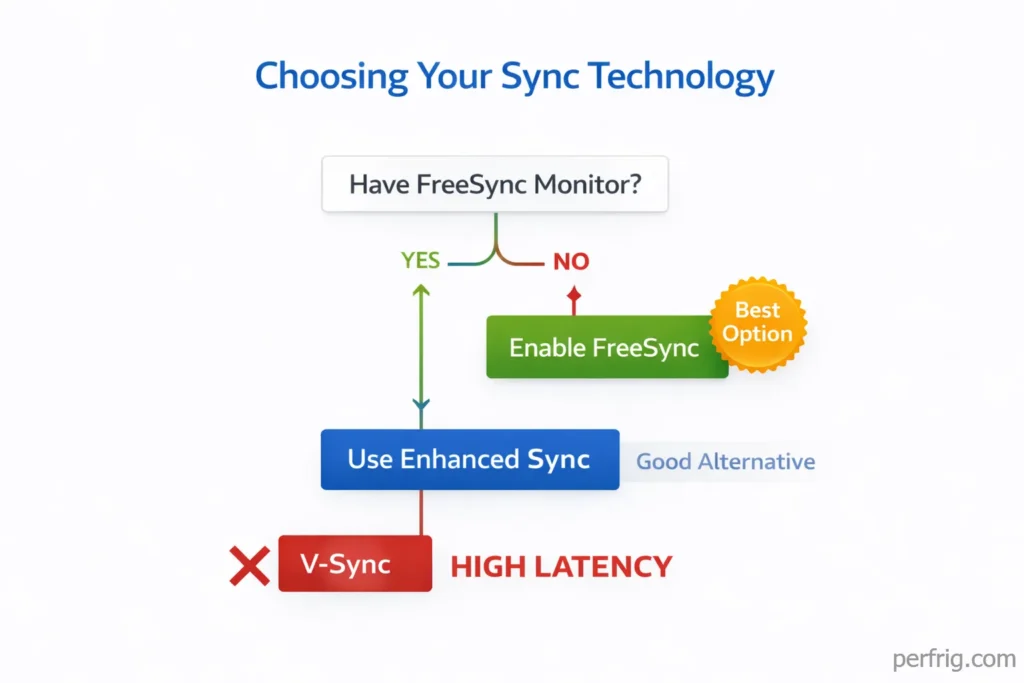 Choosing Your Sync Technology

Have FreeSync Monitor?

YES

NO

Enable FreeSync

Best Option

Use Enhanced Sync

Good Alternative

V-Sync

HIGH LATENCY

perfrig.com